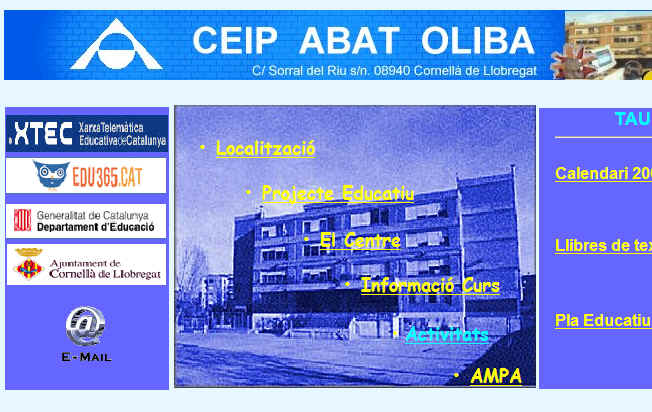 CEIP ABAT OLIBA

C/ Sorral del Riu s/n. 08940 Cornellà de Llobregat

XTEC Xarxa Telemàtica Educativa de Catalunya

EDU365.CAT

Generalitat de Catalunya
Departament d'Educació

Ajuntament de
Cornellà de Llobregat

E-MAIL

• Localització

• Projecte Educatiu

• El Centre

• Informació Curs

• Activitats

• AMPA

TAU

Calendari 20

Llibres de tex

Pla Educatiu